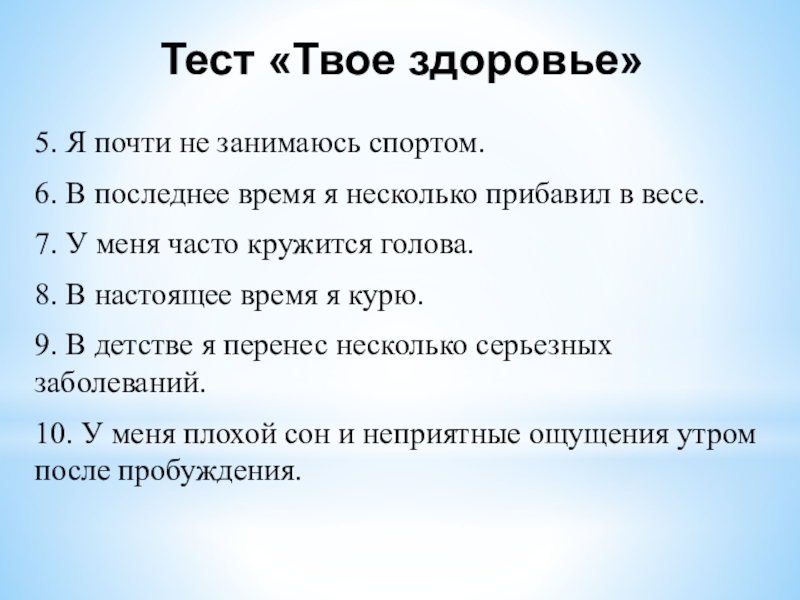 Тест «Твое здоровье»

5. Я почти не занимаюсь спортом.

6. В последнее время я несколько прибавил в весе.

7. У меня часто кружится голова.

8. В настоящее время я курю.

9. В детстве я перенес несколько серьезных заболеваний.

10. У меня плохой сон и неприятные ощущения утром после пробуждения.